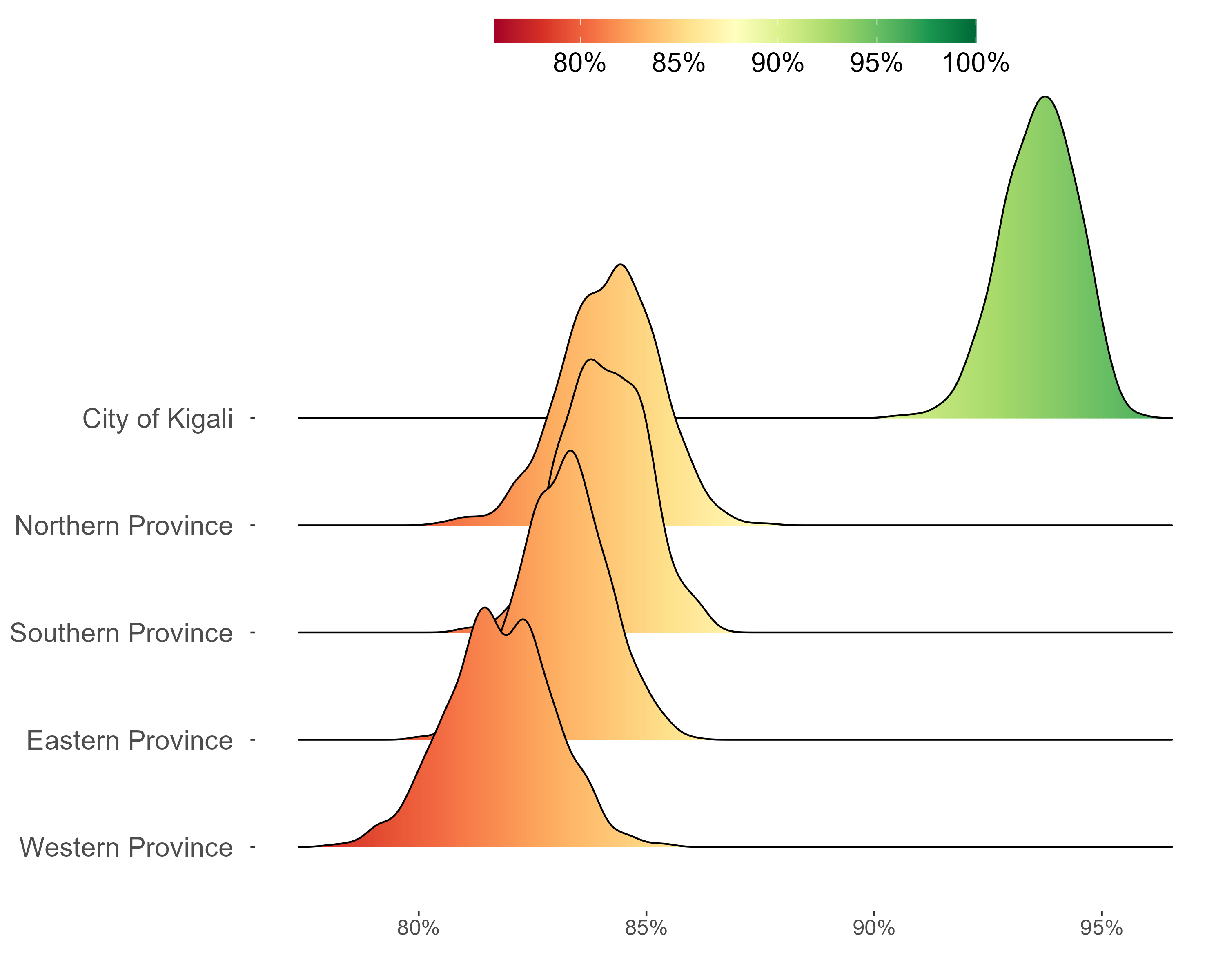 80% 85% 90% 95% 100%

City of Kigali
Northern Province
Southern Province
Eastern Province
Western Province

80% 85% 90% 95%